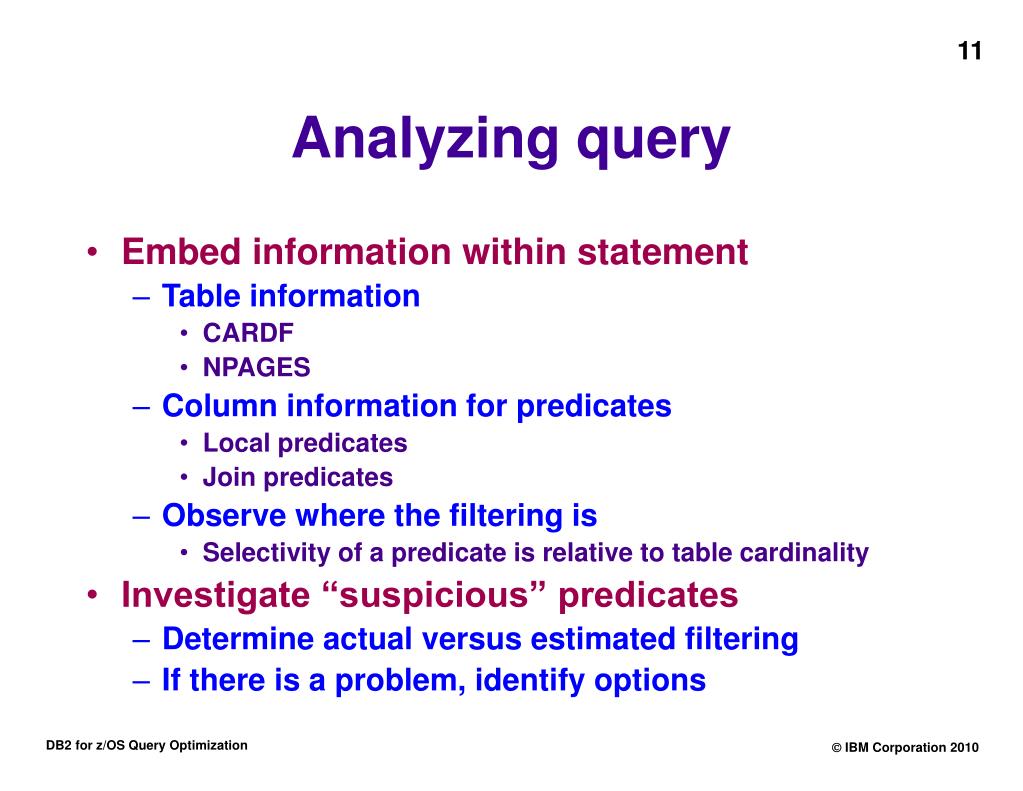 11

Analyzing query

• Embed information within statement
– Table information
• CARDF
• NPAGES
– Column information for predicates
• Local predicates
• Join predicates
– Observe where the filtering is
• Selectivity of a predicate is relative to table cardinality
• Investigate “suspicious” predicates
– Determine actual versus estimated filtering
– If there is a problem, identify options

DB2 for z/OS Query Optimization

© IBM Corporation 2010